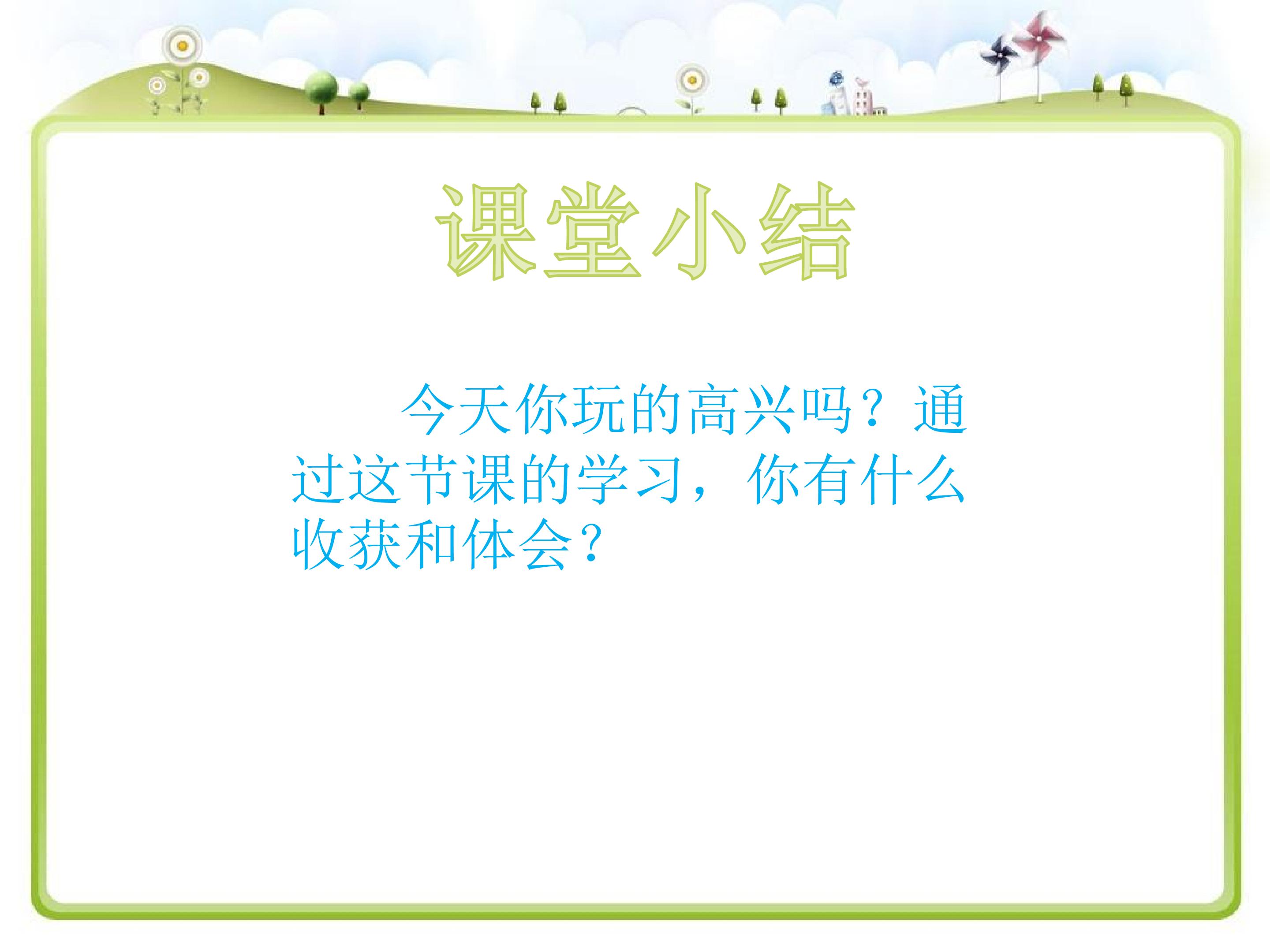 课堂小结

今天你玩的高兴吗？通过这节课的学习，你有什么收获和体会？